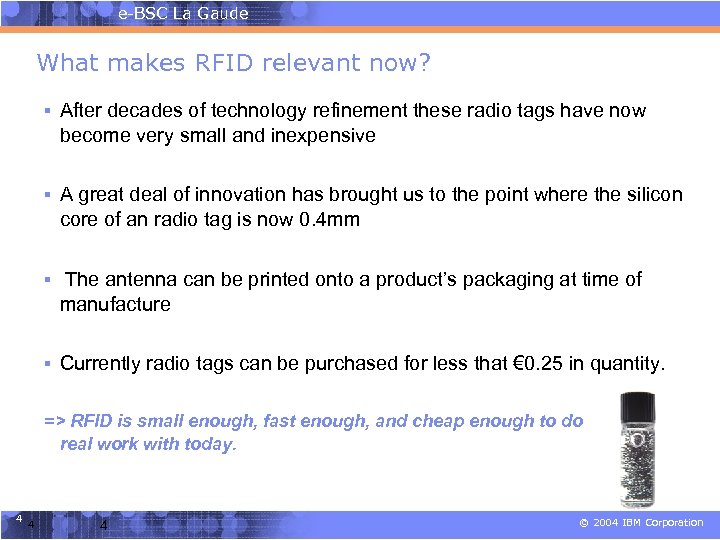 e-BSC La Gaude

What makes RFID relevant now?

▪ After decades of technology refinement these radio tags have now become very small and inexpensive

▪ A great deal of innovation has brought us to the point where the silicon core of an radio tag is now 0.4mm

▪ The antenna can be printed onto a product's packaging at time of manufacture

▪ Currently radio tags can be purchased for less that €0.25 in quantity.

=> RFID is small enough, fast enough, and cheap enough to do real work with today.

4 4 4

© 2004 IBM Corporation